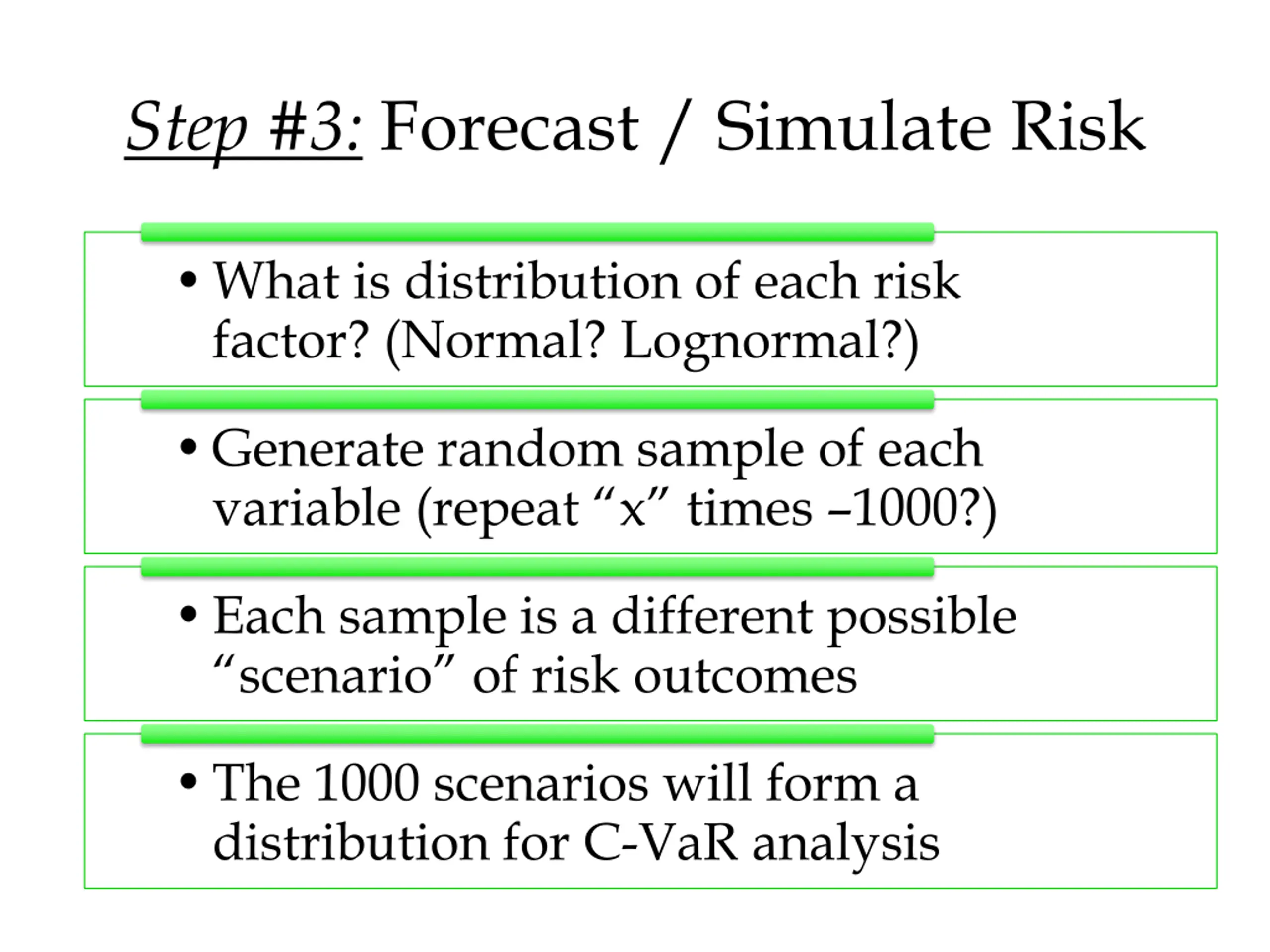 Step #3: Forecast / Simulate Risk

• What is distribution of each risk factor? (Normal? Lognormal?)

• Generate random sample of each variable (repeat “x” times –1000?)

• Each sample is a different possible “scenario” of risk outcomes

• The 1000 scenarios will form a distribution for C-VaR analysis